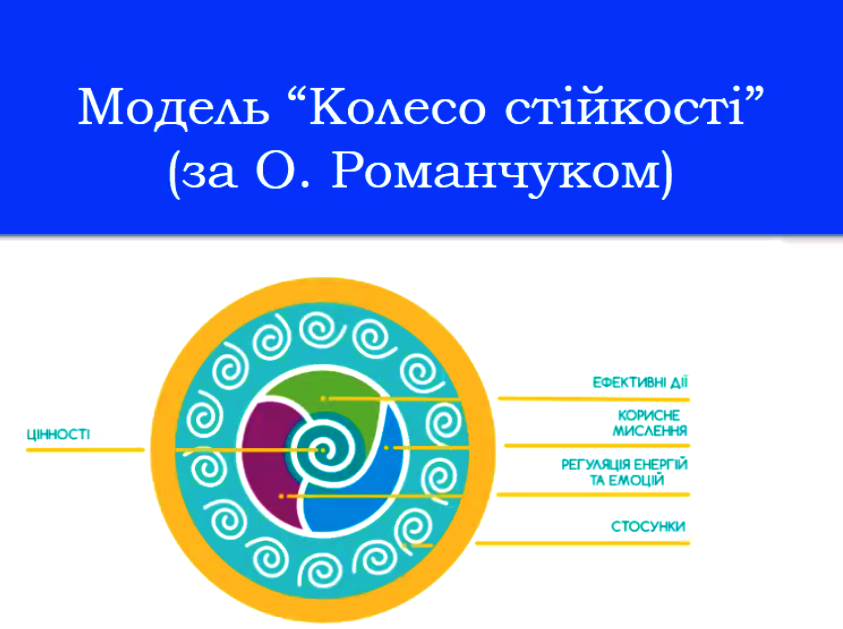 Модель “Колесо стійкості”
(за О. Романчуком)

ЦІННОСТІ

ЕФЕКТИВНІ ДІЇ

КОРИСНЕ МИСЛЕННЯ

РЕГУЛЯЦІЯ ЕНЕРГІЙ ТА ЕМОЦІЙ

СТОСУНКИ